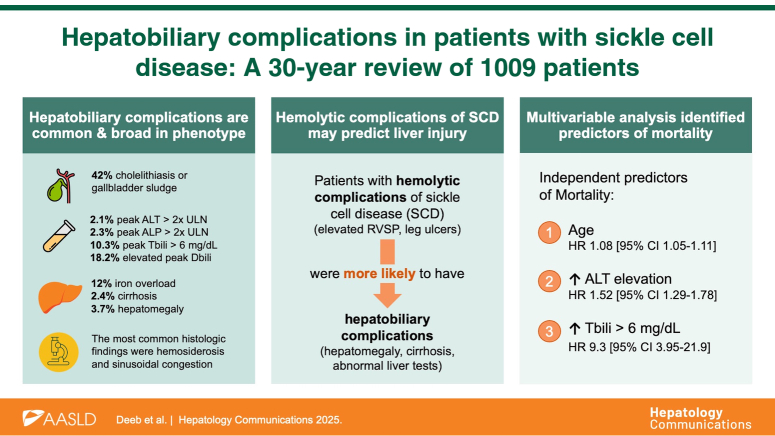 Hepatobiliary complications in patients with sickle cell disease: A 30-year review of 1009 patients

Hepatobiliary complications are common & broad in phenotype

42% cholelithiasis or gallbladder sludge

2.1% peak ALT > 2x ULN
2.3% peak ALP > 2x ULN
10.3% peak Tbili > 6 mg/dL
18.2% elevated peak Dbili

12% iron overload
2.4% cirrhosis
3.7% hepatomegaly

The most common histologic findings were hemosiderosis and sinusoidal congestion

Hemolytic complications of SCD may predict liver injury

Patients with hemolytic complications of sickle cell disease (SCD) (elevated RVSP, leg ulcers)

were more likely to have

hepatobiliary complications (hepatomegaly, cirrhosis, abnormal liver tests)

Multivariable analysis identified predictors of mortality

Independent predictors of Mortality:

1 Age
HR 1.08 [95% CI 1.05-1.11]

2 ↑ ALT elevation
HR 1.52 [95% CI 1.29-1.78]

3 ↑ Tbili > 6 mg/dL
HR 9.3 [95% CI 3.95-21.9]

AASLD

Deeb et al. | Hepatology Communications 2025.

Hepatology Communications